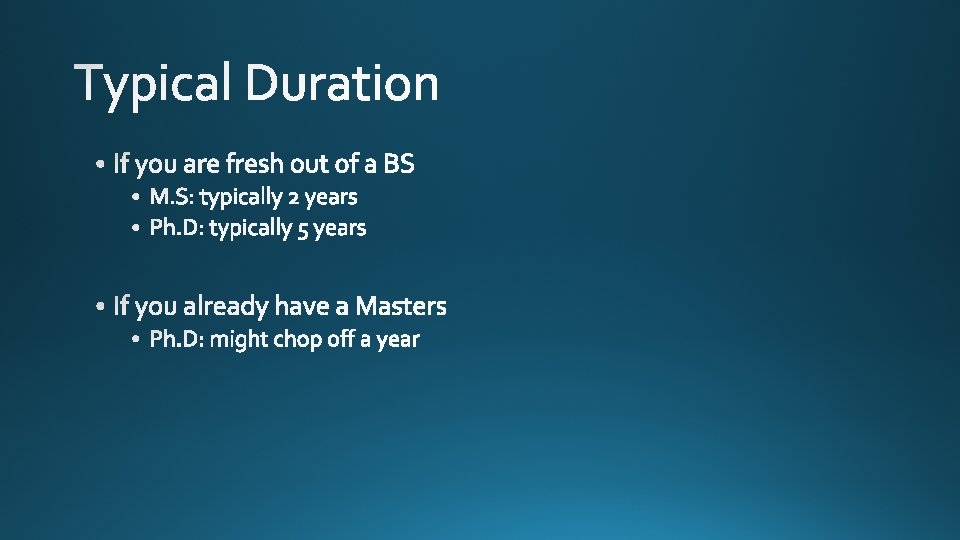 Typical Duration

• If you are fresh out of a BS
  • M.S: typically 2 years
  • Ph.D: typically 5 years

• If you already have a Masters
  • Ph.D: might chop off a year